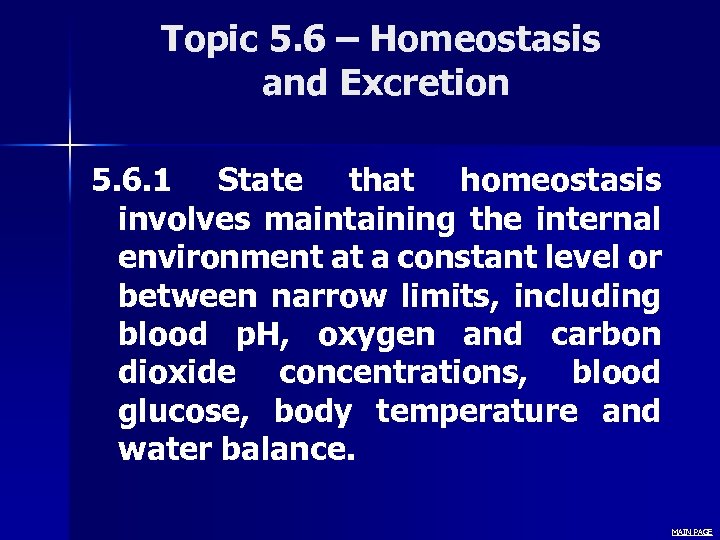 Topic 5.6 – Homeostasis and Excretion

5.6.1 State that homeostasis involves maintaining the internal environment at a constant level or between narrow limits, including blood pH, oxygen and carbon dioxide concentrations, blood glucose, body temperature and water balance.

MAIN PAGE